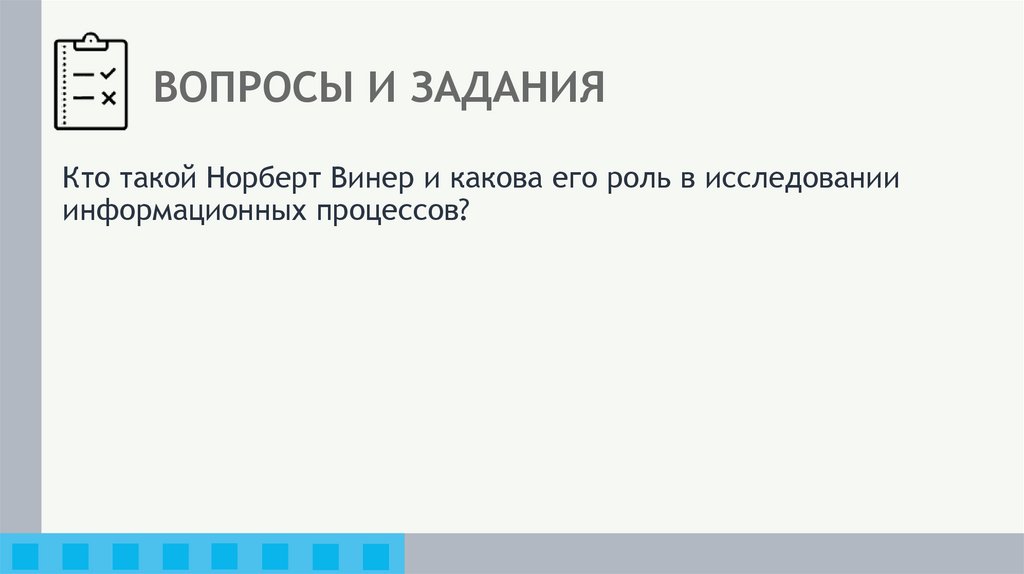 ВОПРОСЫ И ЗАДАНИЯ

Кто такой Норберт Винер и какова его роль в исследовании информационных процессов?